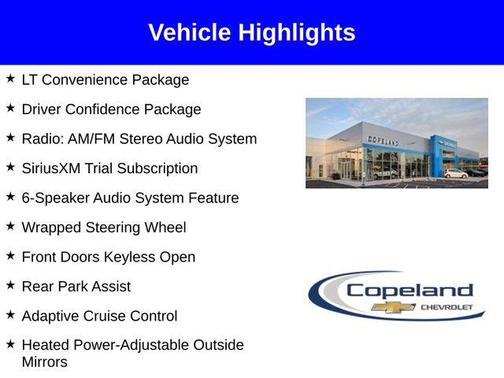 Vehicle Highlights

★ LT Convenience Package

★ Driver Confidence Package

★ Radio: AM/FM Stereo Audio System

★ SiriusXM Trial Subscription

★ 6-Speaker Audio System Feature

★ Wrapped Steering Wheel

★ Front Doors Keyless Open

★ Rear Park Assist

★ Adaptive Cruise Control

★ Heated Power-Adjustable Outside Mirrors

COPELAND

Copeland
CHEVROLET